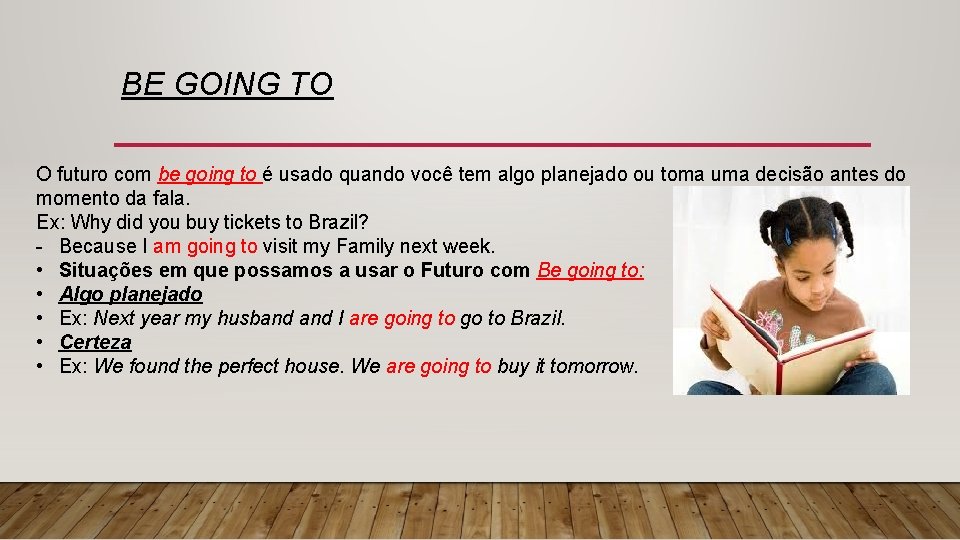 BE GOING TO

O futuro com be going to é usado quando você tem algo planejado ou toma uma decisão antes do momento da fala.
Ex: Why did you buy tickets to Brazil?
- Because I am going to visit my Family next week.
• Situações em que possamos a usar o Futuro com Be going to:
• Algo planejado
• Ex: Next year my husband and I are going to go to Brazil.
• Certeza
• Ex: We found the perfect house. We are going to buy it tomorrow.